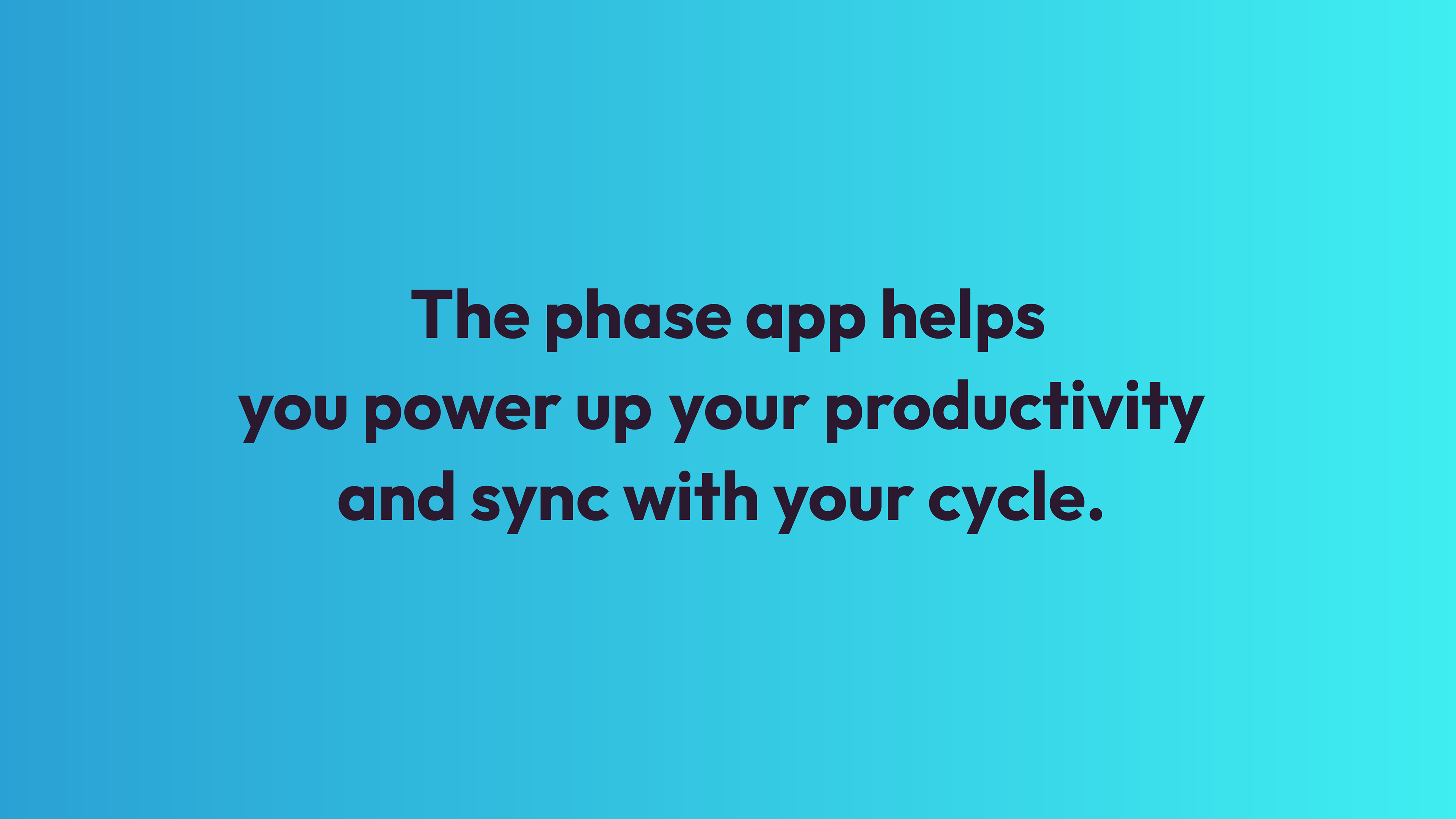 The phase app helps you power up your productivity and sync with your cycle.